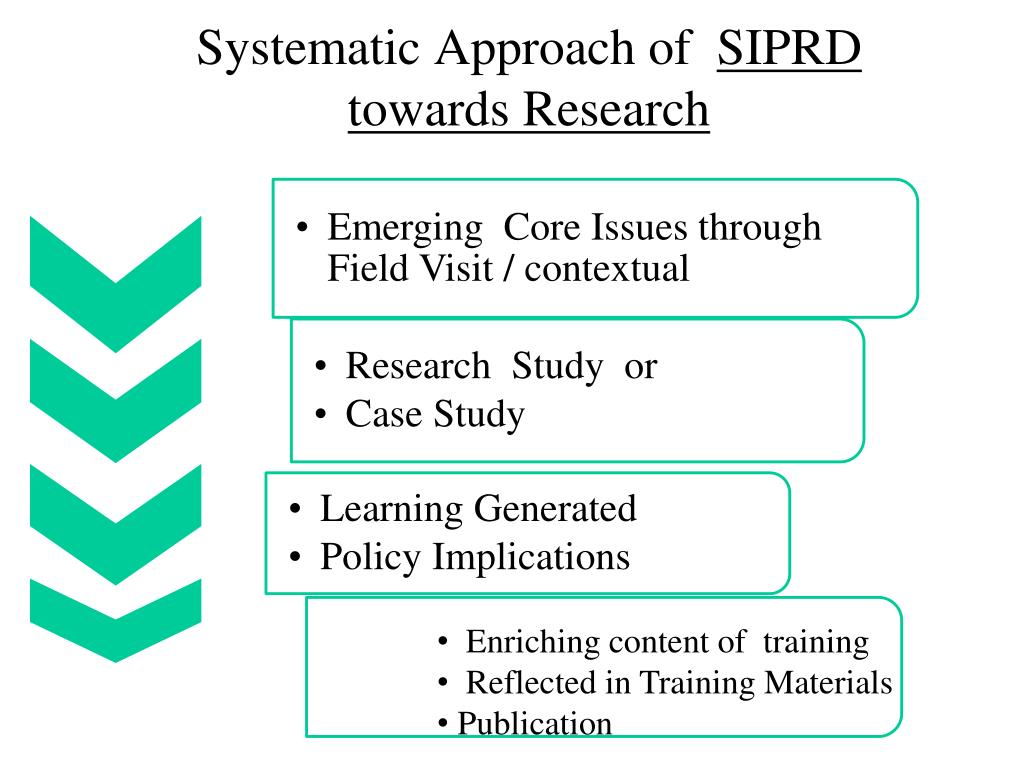 Systematic Approach of SIPRD towards Research

• Emerging Core Issues through Field Visit / contextual

• Research Study or
• Case Study

• Learning Generated
• Policy Implications

• Enriching content of training
• Reflected in Training Materials
• Publication